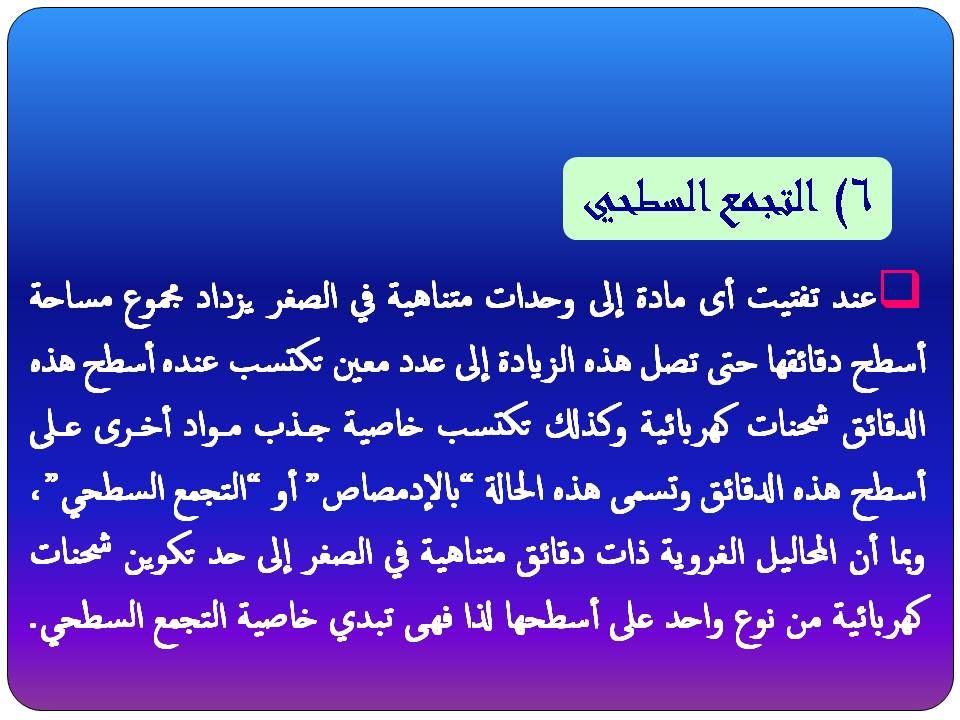 ٦) التجمع السطحي

عند تفتيت أى مادة إلى وحدات متناهية في الصغر يزداد مجموع مساحة أسطح دقائقها حتى تصل هذه الزيادة إلى عدد معين تكتسب عنده أسطح هذه الدقائق شحنات كهربائية وكذلك تكتسب خاصية جذب مواد أخرى على أسطح هذه الدقائق وتسمى هذه الحالة "بالإدمصاص" أو "التجمع السطحي"، وبما أن المحاليل الغروية ذات دقائق متناهية في الصغر إلى حد تكوين شحنات كهربائية من نوع واحد على أسطحها لذا فهى تبدي خاصية التجمع السطحي.